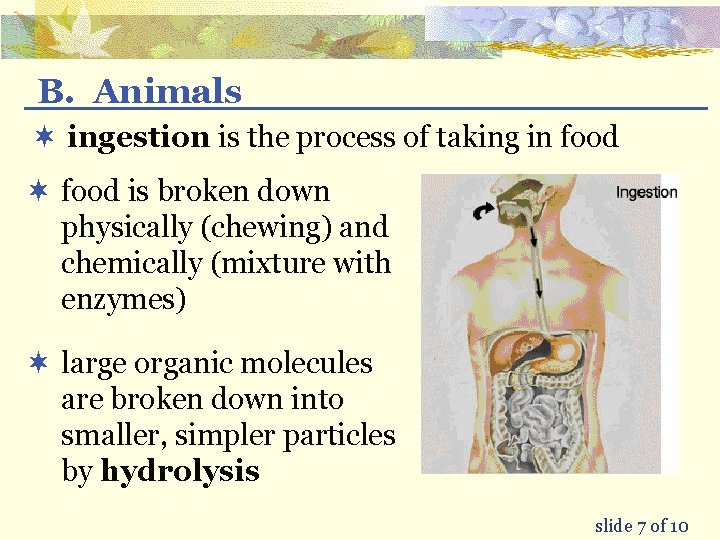 B. Animals

✶ ingestion is the process of taking in food

✶ food is broken down physically (chewing) and chemically (mixture with enzymes)

✶ large organic molecules are broken down into smaller, simpler particles by hydrolysis

Ingestion

slide 7 of 10